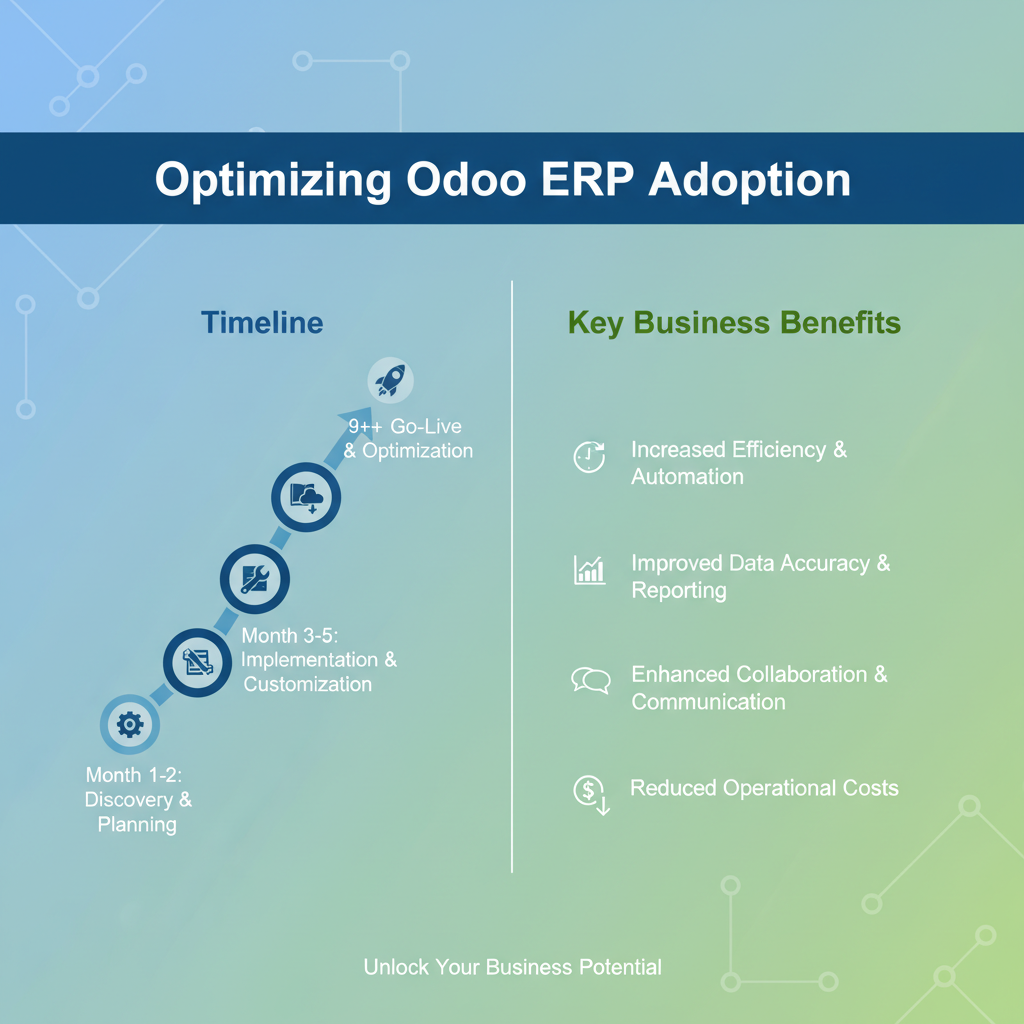 Optimizing Odoo ERP Adoption

Timeline

9++ Go-Live & Optimization

Month 3-5: Implementation & Customization

Month 1-2: Discovery & Planning

Key Business Benefits

Increased Efficiency & Automation

Improved Data Accuracy & Reporting

Enhanced Collaboration & Communication

Reduced Operational Costs

Unlock Your Business Potential